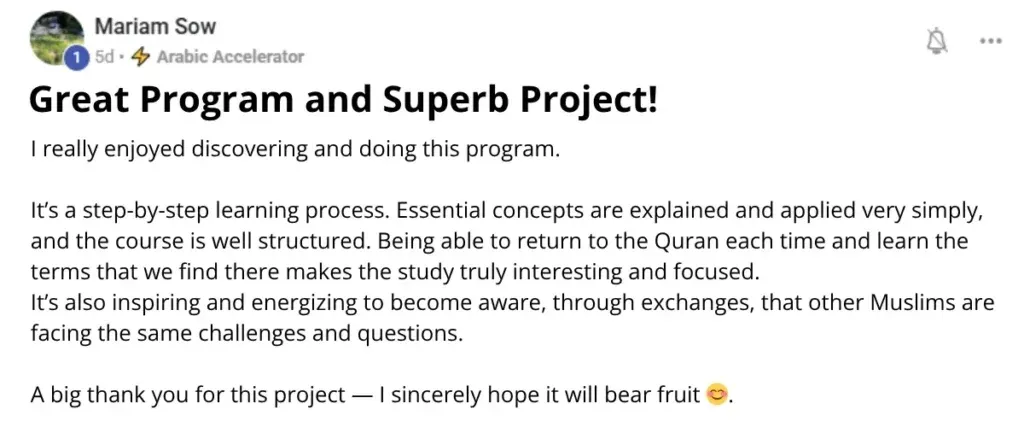 Mariam Sow
1 5d • Arabic Accelerator

...

Great Program and Superb Project!

I really enjoyed discovering and doing this program.

It's a step-by-step learning process. Essential concepts are explained and applied very simply, and the course is well structured. Being able to return to the Quran each time and learn the terms that we find there makes the study truly interesting and focused.
It's also inspiring and energizing to become aware, through exchanges, that other Muslims are facing the same challenges and questions.

A big thank you for this project — I sincerely hope it will bear fruit 😊.